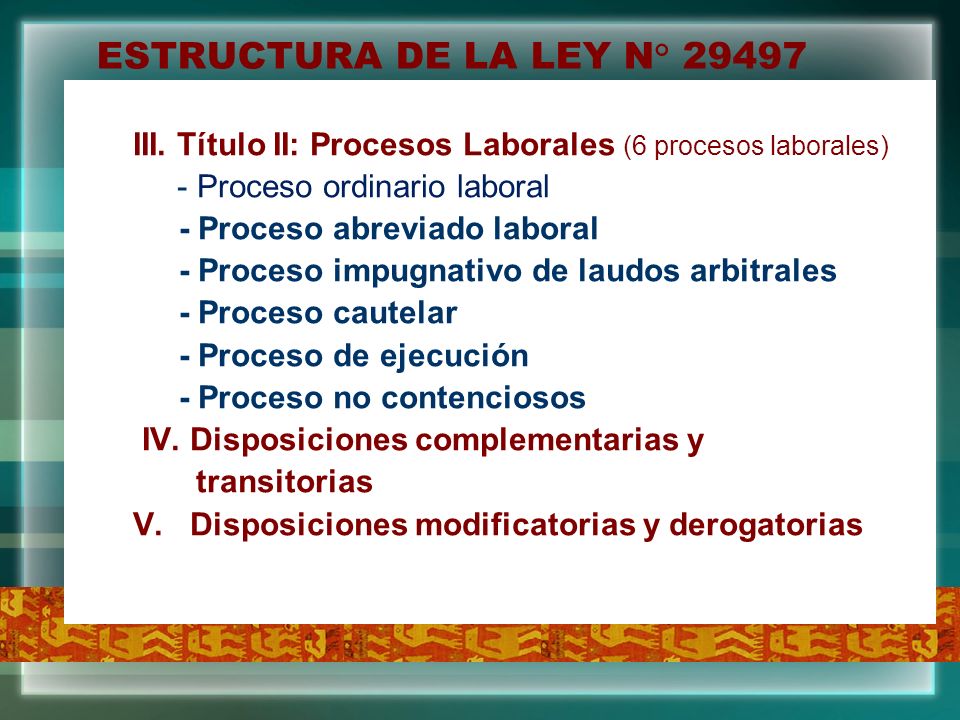 ESTRUCTURA DE LA LEY N° 29497

III. Título II: Procesos Laborales (6 procesos laborales)
- Proceso ordinario laboral
- Proceso abreviado laboral
- Proceso impugnativo de laudos arbitrales
- Proceso cautelar
- Proceso de ejecución
- Proceso no contenciosos
IV. Disposiciones complementarias y transitorias
V. Disposiciones modificatorias y derogatorias